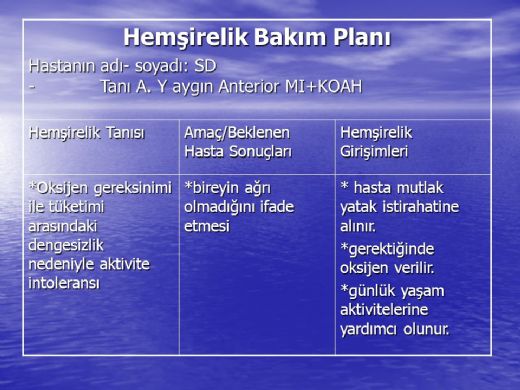 Hemşirelik Bakım Planı

Hastanın adı- soyadı: SD
- Tanı A. Y aygın Anterior MI+KOAH

| Hemşirelik Tanısı | Amaç/Beklenen Hasta Sonuçları | Hemşirelik Girişimleri |
|---|---|---|
| *Oksijen gereksinimi ile tüketimi arasındaki dengesizlik nedeniyle aktivite intoleransı | *bireyin ağrı olmadığını ifade etmesi | * hasta mutlak yatak istirahatine alınır. *gerektiğinde oksijen verilir. *günlük yaşam aktivitelerine yardımcı olunur. |